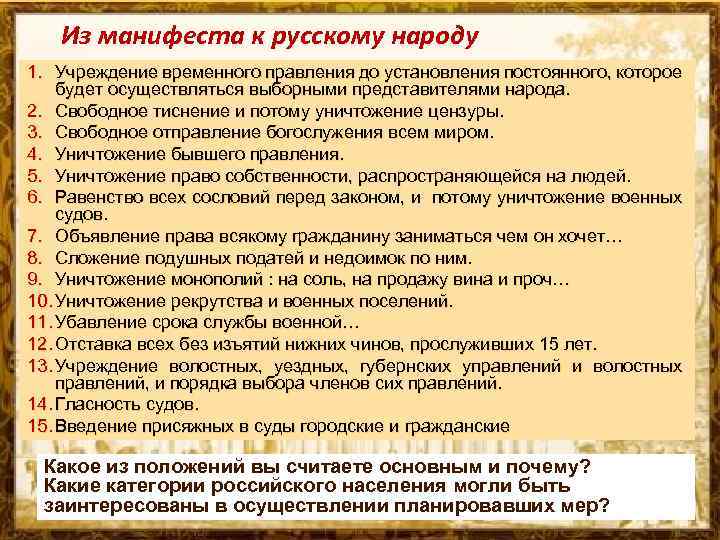 Из манифеста к русскому народу

1. Учреждение временного правления до установления постоянного, которое будет осуществляться выборными представителями народа.
2. Свободное тиснение и потому уничтожение цензуры.
3. Свободное отправление богослужения всем миром.
4. Уничтожение бывшего правления.
5. Уничтожение право собственности, распространяющейся на людей.
6. Равенство всех сословий перед законом, и потому уничтожение военных судов.
7. Объявление права всякому гражданину заниматься чем он хочет…
8. Сложение подушных податей и недоимок по ним.
9. Уничтожение монополий : на соль, на продажу вина и проч…
10. Уничтожение рекрутства и военных поселений.
11. Убавление срока службы военной…
12. Отставка всех без изъятий нижних чинов, прослуживших 15 лет.
13. Учреждение волостных, уездных, губернских управлений и волостных правлений, и порядка выбора членов сих правлений.
14. Гласность судов.
15. Введение присяжных в суды городские и гражданские

Какое из положений вы считаете основным и почему? Какие категории российского населения могли быть заинтересованы в осуществлении планировавших мер?